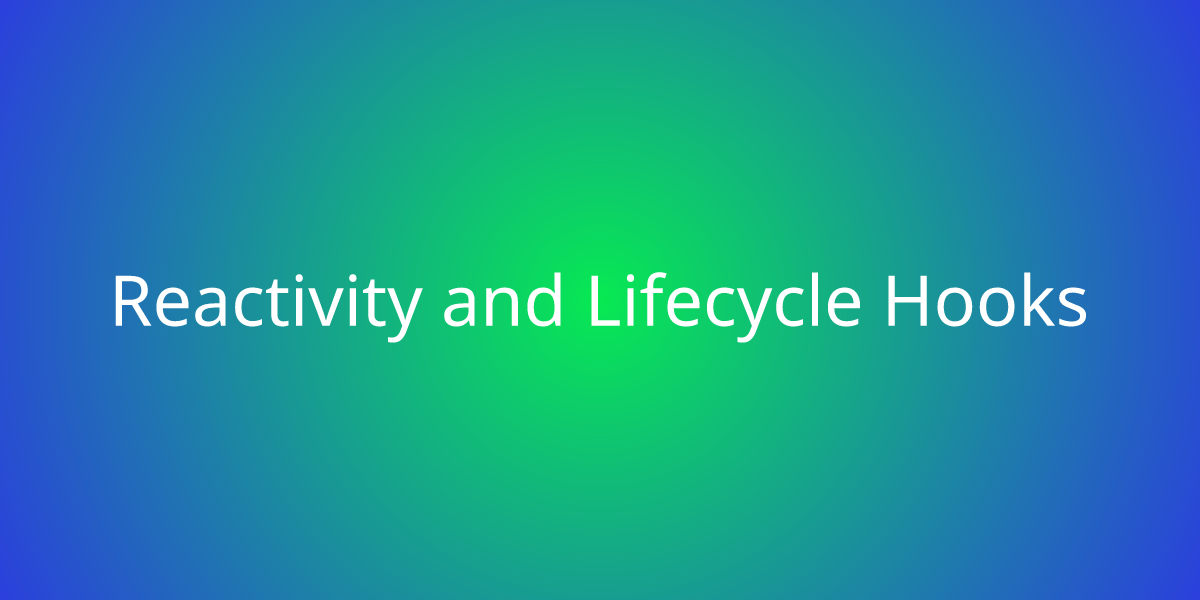 Reactivity and Lifecycle Hooks